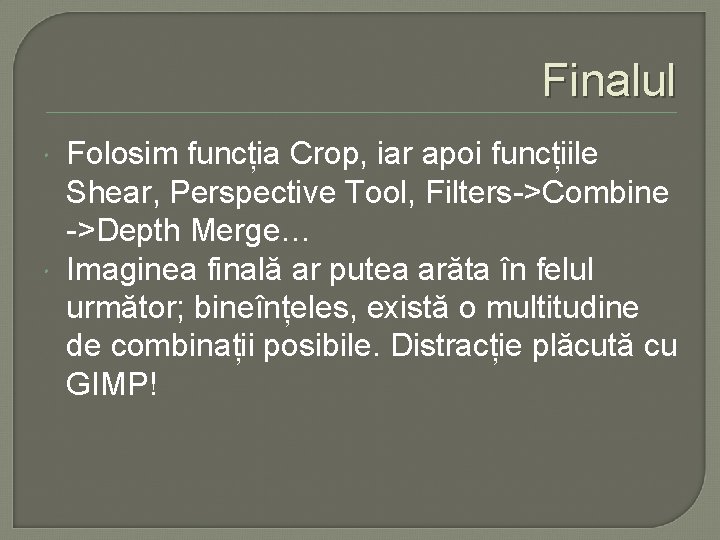 Finalul

Folosim funcția Crop, iar apoi funcțiile Shear, Perspective Tool, Filters->Combine ->Depth Merge…

Imaginea finală ar putea arăta în felul următor; bineînțeles, există o multitudine de combinații posibile. Distracție plăcută cu GIMP!